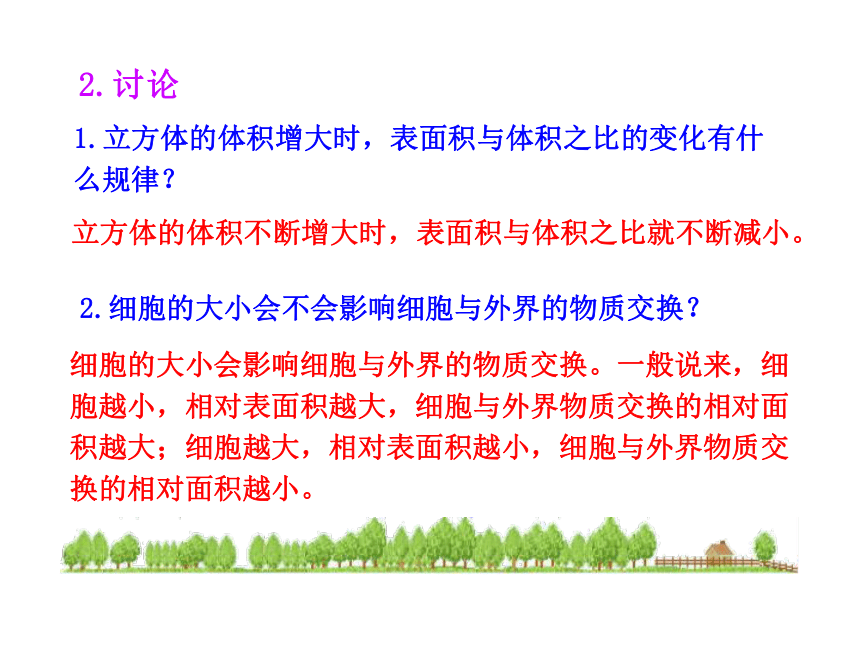 2.讨论

1.立方体的体积增大时，表面积与体积之比的变化有什么规律？

立方体的体积不断增大时，表面积与体积之比就不断减小。

2.细胞的大小会不会影响细胞与外界的物质交换？

细胞的大小会影响细胞与外界的物质交换。一般说来，细胞越小，相对表面积越大，细胞与外界物质交换的相对面积越大；细胞越大，相对表面积越小，细胞与外界物质交换的相对面积越小。